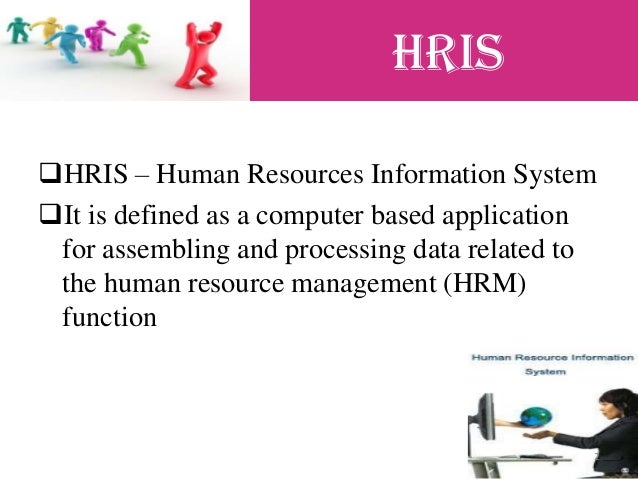 HRIS

❑HRIS – Human Resources Information System

❑It is defined as a computer based application for assembling and processing data related to the human resource management (HRM) function

Human Resource Information System